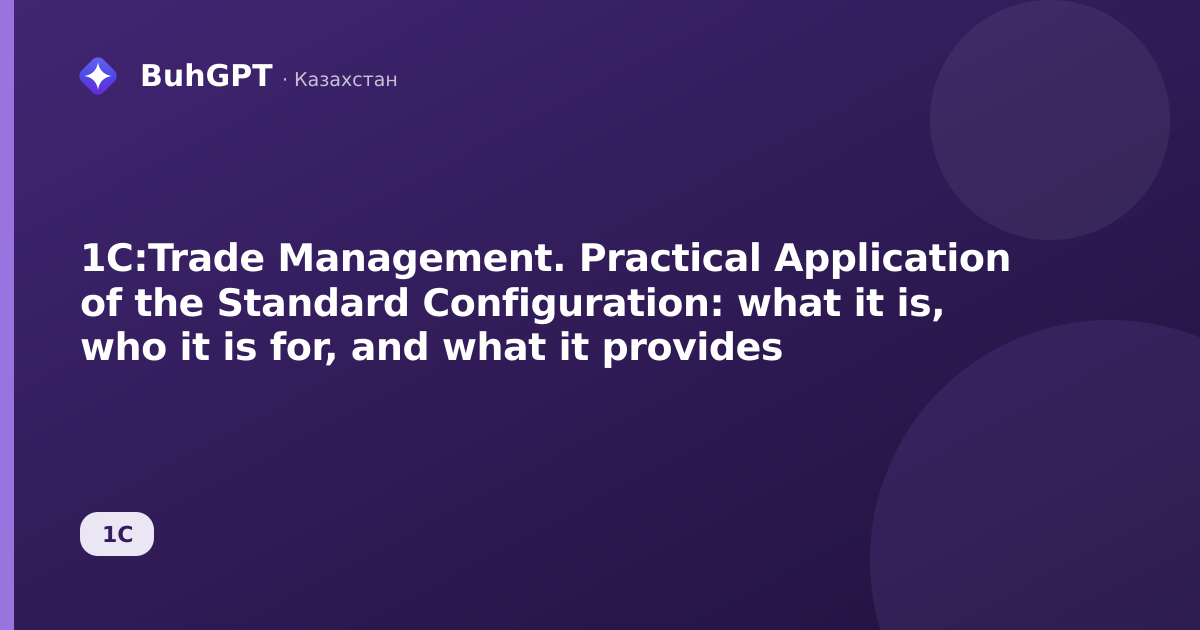 BuhGPT · Казахстан

1C:Trade Management. Practical Application of the Standard Configuration: what it is, who it is for, and what it provides

1C